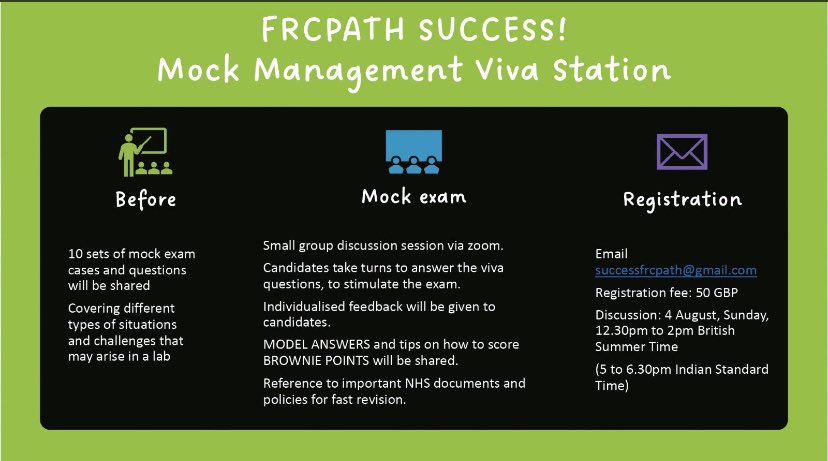 FRCPATH SUCCESS!
Mock Management Viva Station

Before

10 sets of mock exam cases and questions will be shared

Covering different types of situations and challenges that may arise in a lab

Mock exam

Small group discussion session via zoom.

Candidates take turns to answer the viva questions, to stimulate the exam.

Individualised feedback will be given to candidates.

MODEL ANSWERS and tips on how to score BROWNIE POINTS will be shared.

Reference to important NHS documents and policies for fast revision.

Registration

Email
successfrcpath@gmail.com

Registration fee: 50 GBP

Discussion: 4 August, Sunday, 12.30pm to 2pm British Summer Time

(5 to 6.30pm Indian Standard Time)